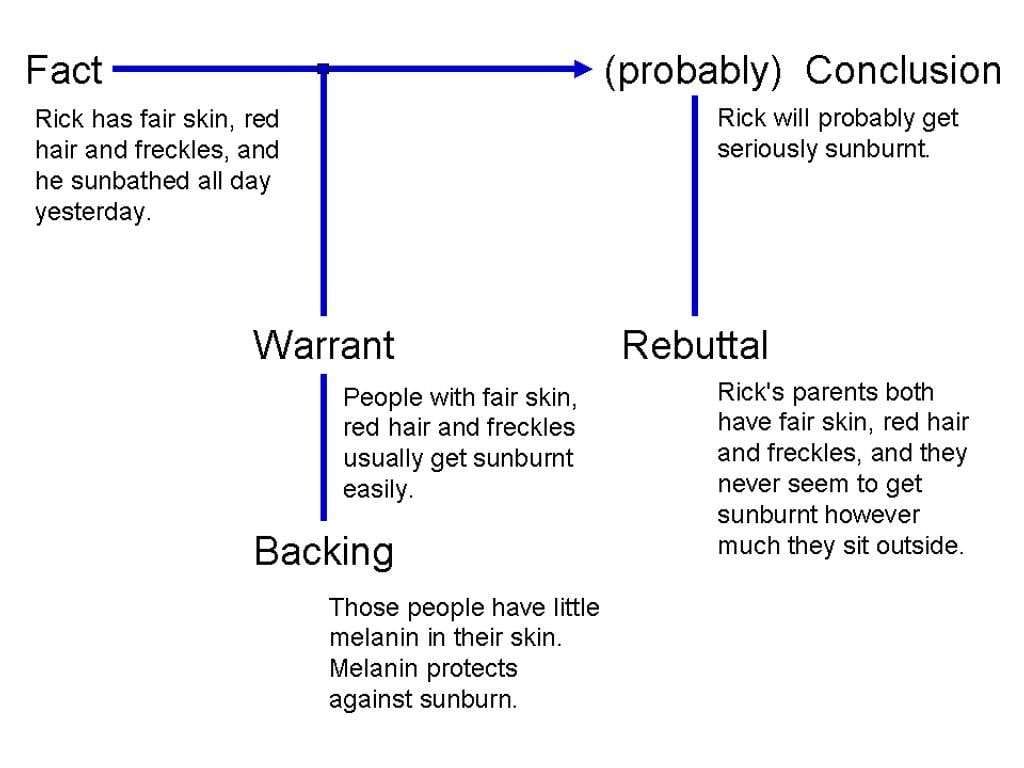 Fact

(probably) Conclusion

Rick has fair skin, red hair and freckles, and he sunbathed all day yesterday.

Rick will probably get seriously sunburnt.

Warrant

Rebuttal

People with fair skin, red hair and freckles usually get sunburnt easily.

Rick's parents both have fair skin, red hair and freckles, and they never seem to get sunburnt however much they sit outside.

Backing

Those people have little melanin in their skin. Melanin protects against sunburn.